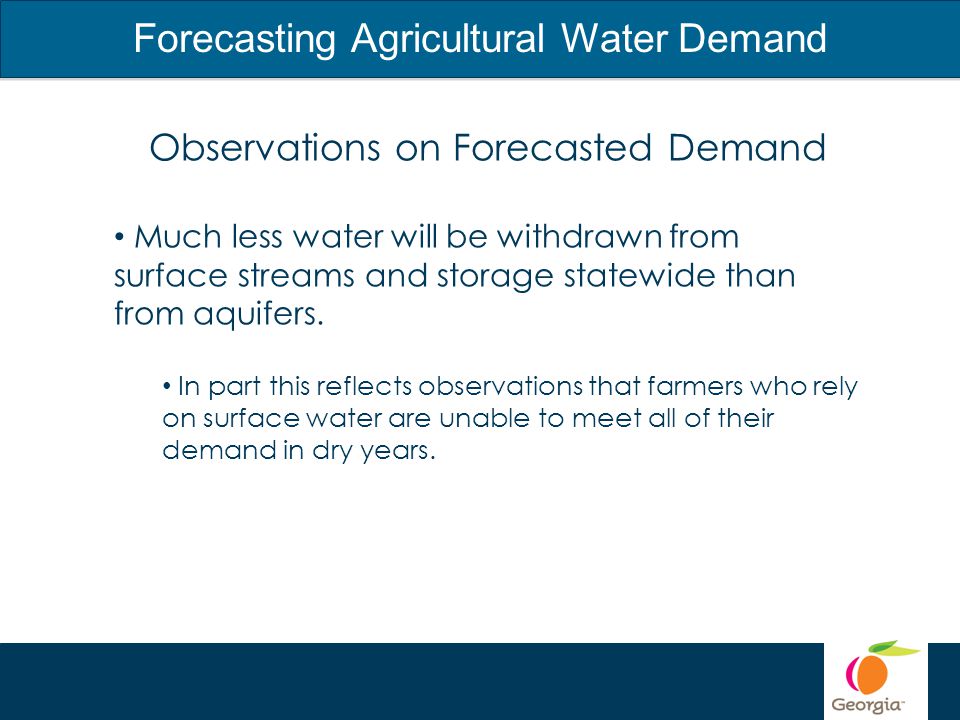 Forecasting Agricultural Water Demand

Observations on Forecasted Demand

• Much less water will be withdrawn from surface streams and storage statewide than from aquifers.

• In part this reflects observations that farmers who rely on surface water are unable to meet all of their demand in dry years.

Georgia